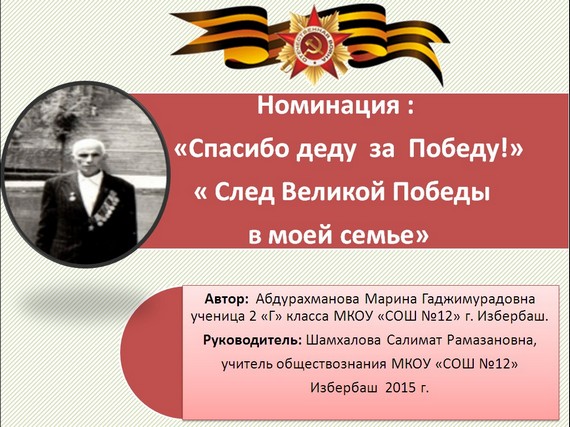 ОТЕЧЕСТВЕННАЯ ВОЙНА

Номинация :
«Спасибо деду за Победу!»
« След Великой Победы в моей семье»

Автор: Абдурахманова Марина Гаджимурадовна ученица 2 «Г» класса МКОУ «СОШ №12» г. Избербаш.
Руководитель: Шамхалова Салимат Рамазановна, учитель обществознания МКОУ «СОШ №12»
Избербаш 2015 г.